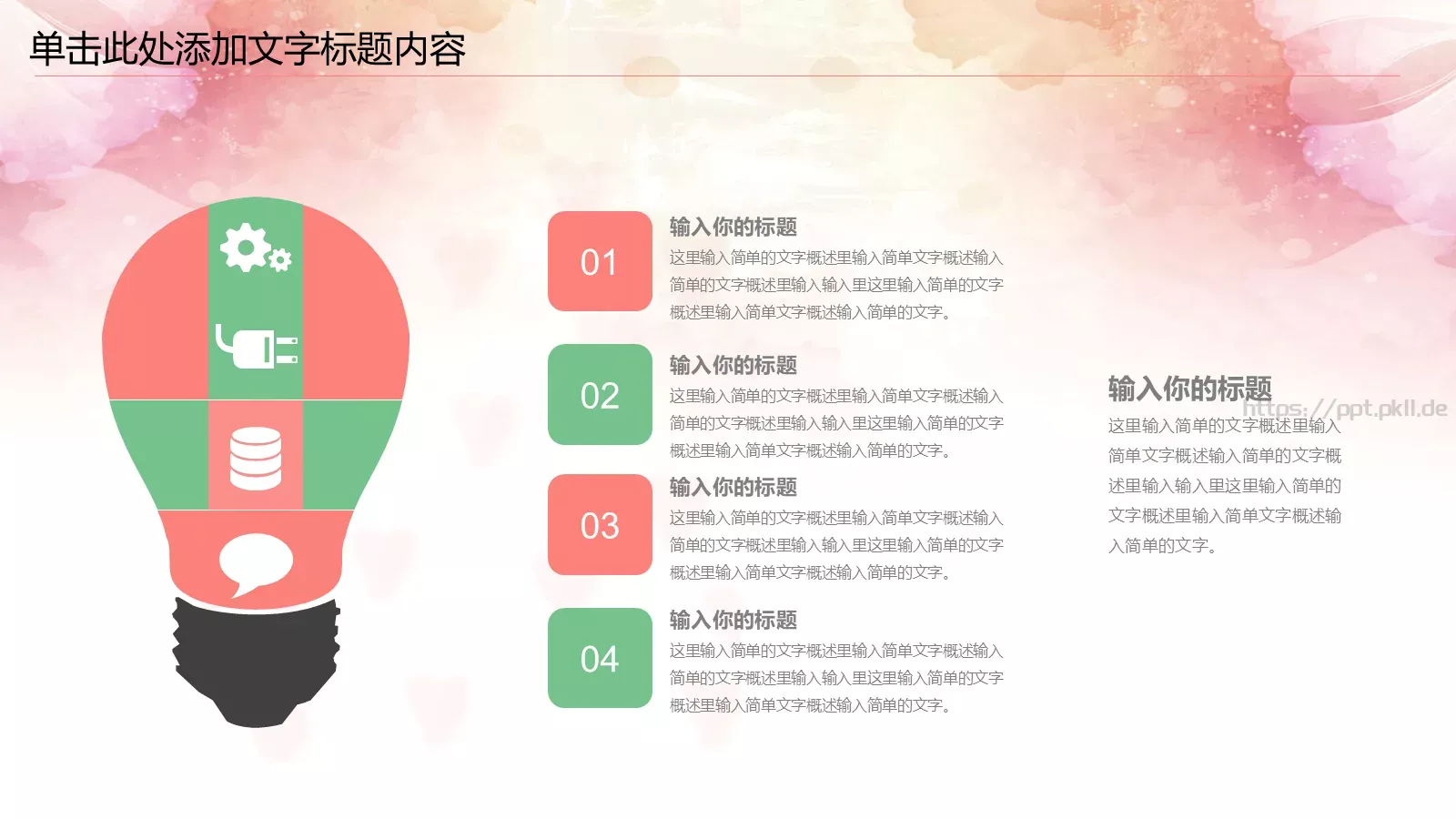 单击此处添加文字标题内容

01

输入你的标题

这里输入简单的文字概述里输入简单文字概述输入简单的文字概述里输入输入里这里输入简单的文字概述里输入简单文字概述输入简单的文字。

02

输入你的标题

这里输入简单的文字概述里输入简单文字概述输入简单的文字概述里输入输入里这里输入简单的文字概述里输入简单文字概述输入简单的文字。

03

输入你的标题

这里输入简单的文字概述里输入简单文字概述输入简单的文字概述里输入输入里这里输入简单的文字概述里输入简单文字概述输入简单的文字。

04

输入你的标题

这里输入简单的文字概述里输入简单文字概述输入简单的文字概述里输入输入里这里输入简单的文字概述里输入简单文字概述输入简单的文字。

输入你的标题

https://ppt.pkll.de

这里输入简单的文字概述里输入简单文字概述输入简单的文字概述里输入输入里这里输入简单的文字概述里输入简单文字概述输入简单的文字。